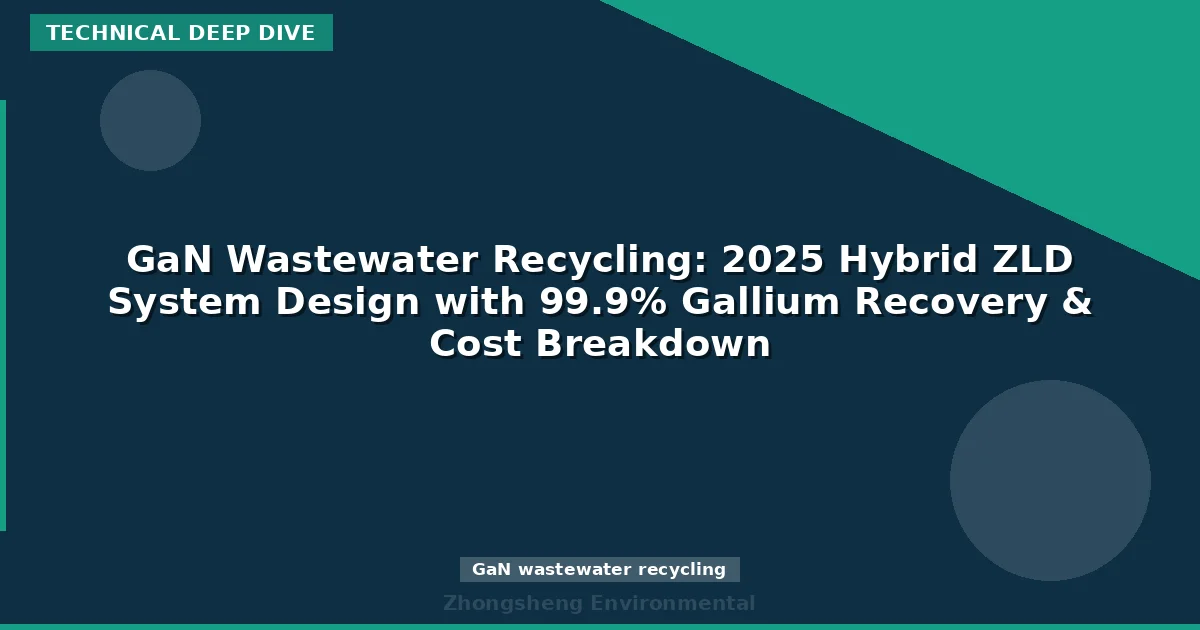 TECHNICAL DEEP DIVE

GaN Wastewater Recycling: 2025 Hybrid ZLD System Design with 99.9% Gallium Recovery & Cost Breakdown

GaN wastewater recycling

Zhongsheng Environmental